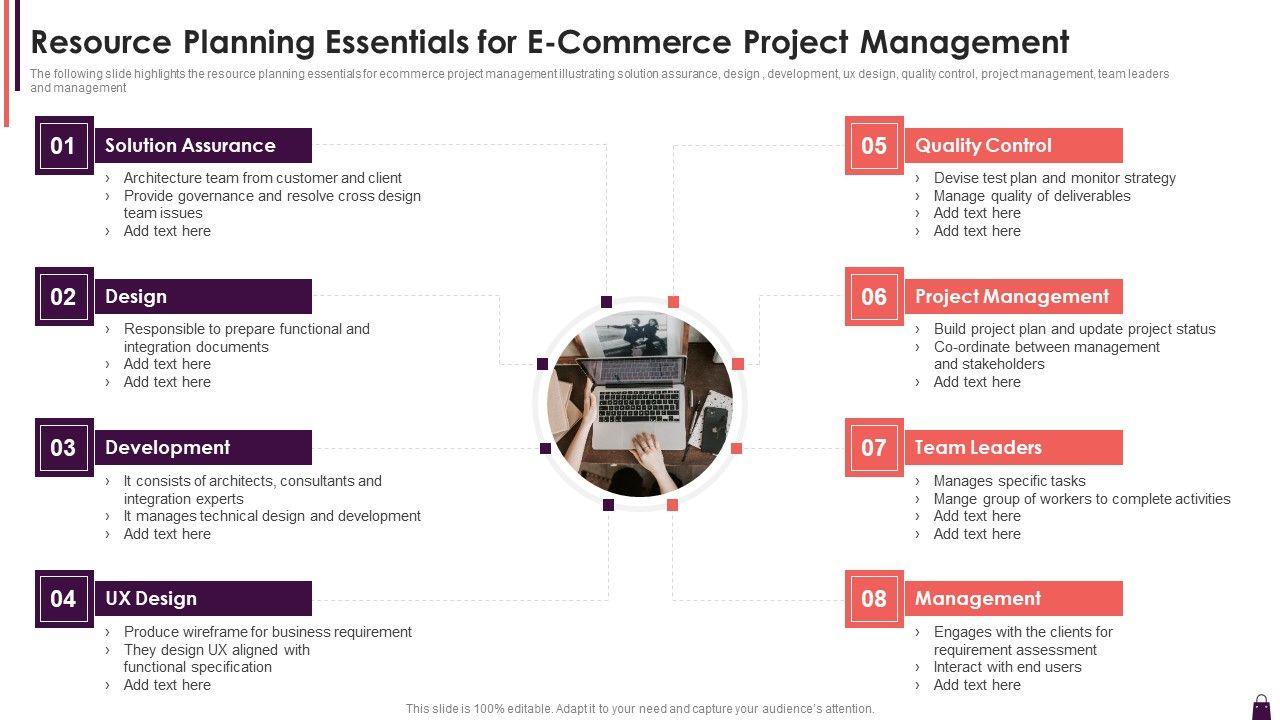 Resource Planning Essentials for E-Commerce Project Management

The following slide highlights the resource planning essentials for ecommerce project management illustrating solution assurance, design , development, ux design, quality control, project management, team leaders and management

01 Solution Assurance
› Architecture team from customer and client
› Provide governance and resolve cross design team issues
› Add text here

02 Design
› Responsible to prepare functional and integration documents
› Add text here
› Add text here

03 Development
› It consists of architects, consultants and integration experts
› It manages technical design and development
› Add text here

04 UX Design
› Produce wireframe for business requirement
› They design UX aligned with functional specification
› Add text here

05 Quality Control
› Devise test plan and monitor strategy
› Manage quality of deliverables
› Add text here
› Add text here

06 Project Management
› Build project plan and update project status
› Co-ordinate between management and stakeholders
› Add text here

07 Team Leaders
› Manages specific tasks
› Mange group of workers to complete activities
› Add text here
› Add text here

08 Management
› Engages with the clients for requirement assessment
› Interact with end users
› Add text here

This slide is 100% editable. Adapt it to your need and capture your audience's attention.